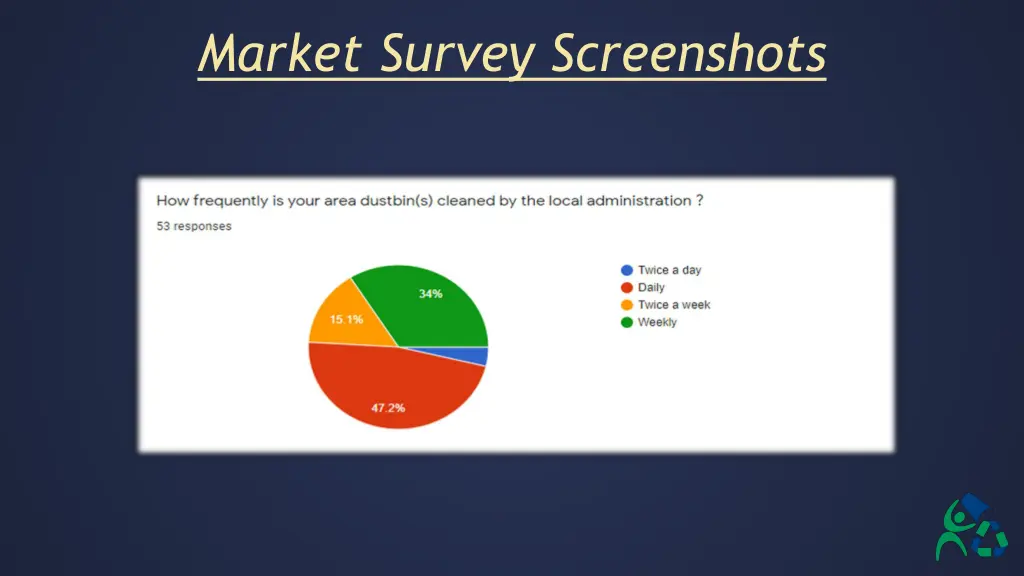 Market Survey Screenshots

How frequently is your area dustbin(s) cleaned by the local administration ?

53 responses

34%

15.1%

47.2%

Twice a day
Daily
Twice a week
Weekly